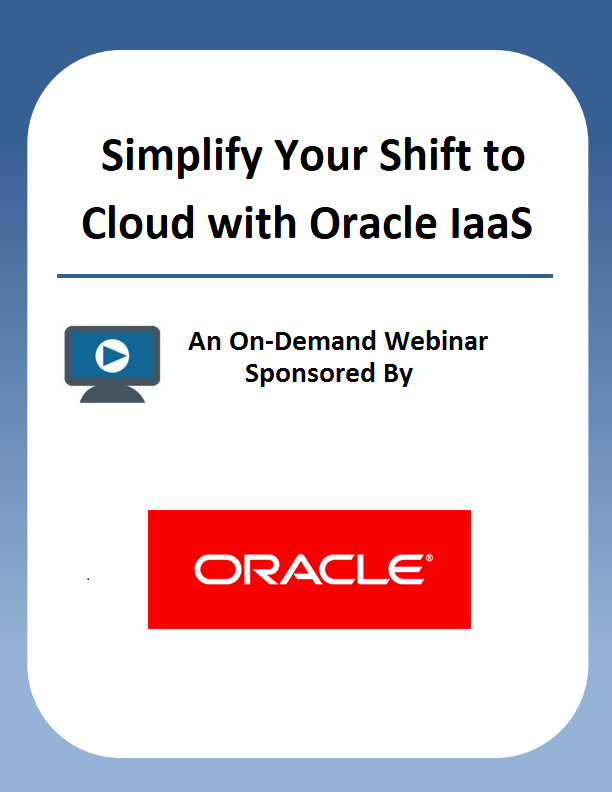 Simplify Your Shift to Cloud with Oracle IaaS

An On-Demand Webinar Sponsored By

ORACLE®